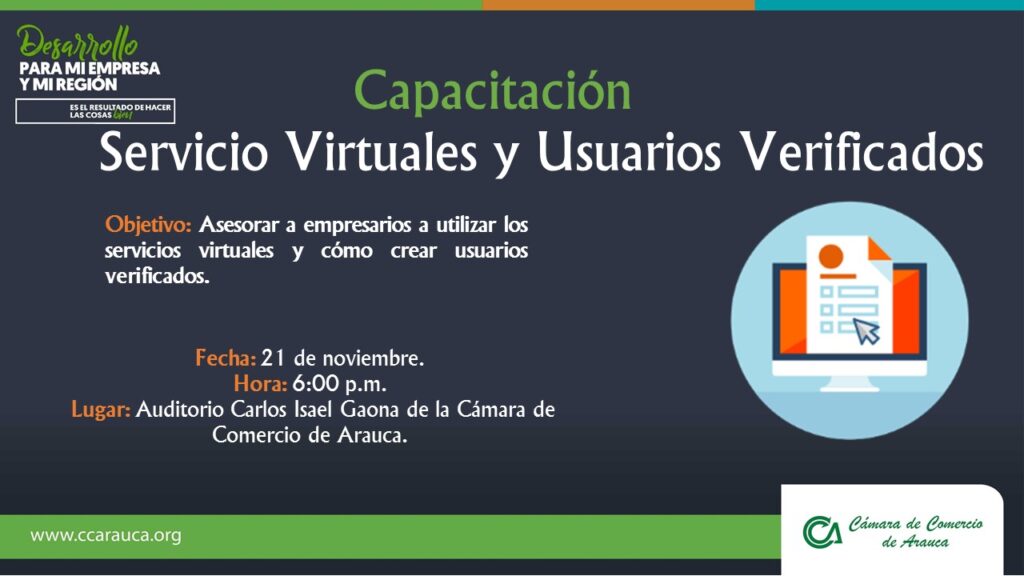 Desarrollo
PARA MI EMPRESA
Y MI REGIÓN
ES EL RESULTADO DE HACER LAS COSAS bien

Capacitación
Servicio Virtuales y Usuarios Verificados

Objetivo: Asesorar a empresarios a utilizar los servicios virtuales y cómo crear usuarios verificados.

Fecha: 21 de noviembre.
Hora: 6:00 p.m.
Lugar: Auditorio Carlos Isael Gaona de la Cámara de Comercio de Arauca.

www.ccarauca.org

Cámara de Comercio de Arauca